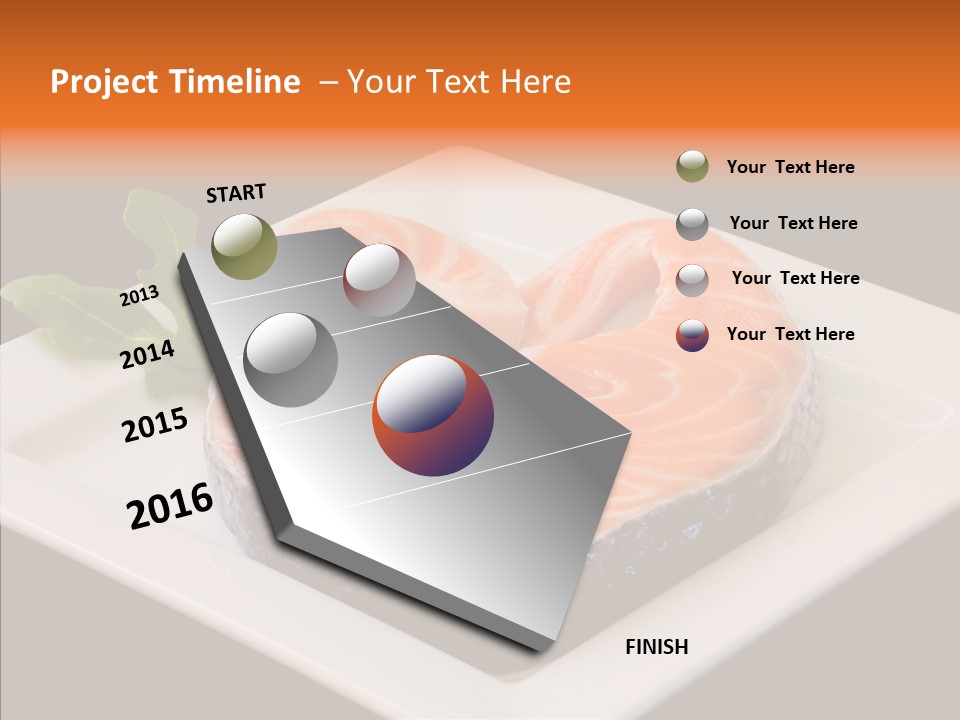 Project Timeline – Your Text Here

START

2013

2014

2015

2016

FINISH

Your Text Here

Your Text Here

Your Text Here

Your Text Here